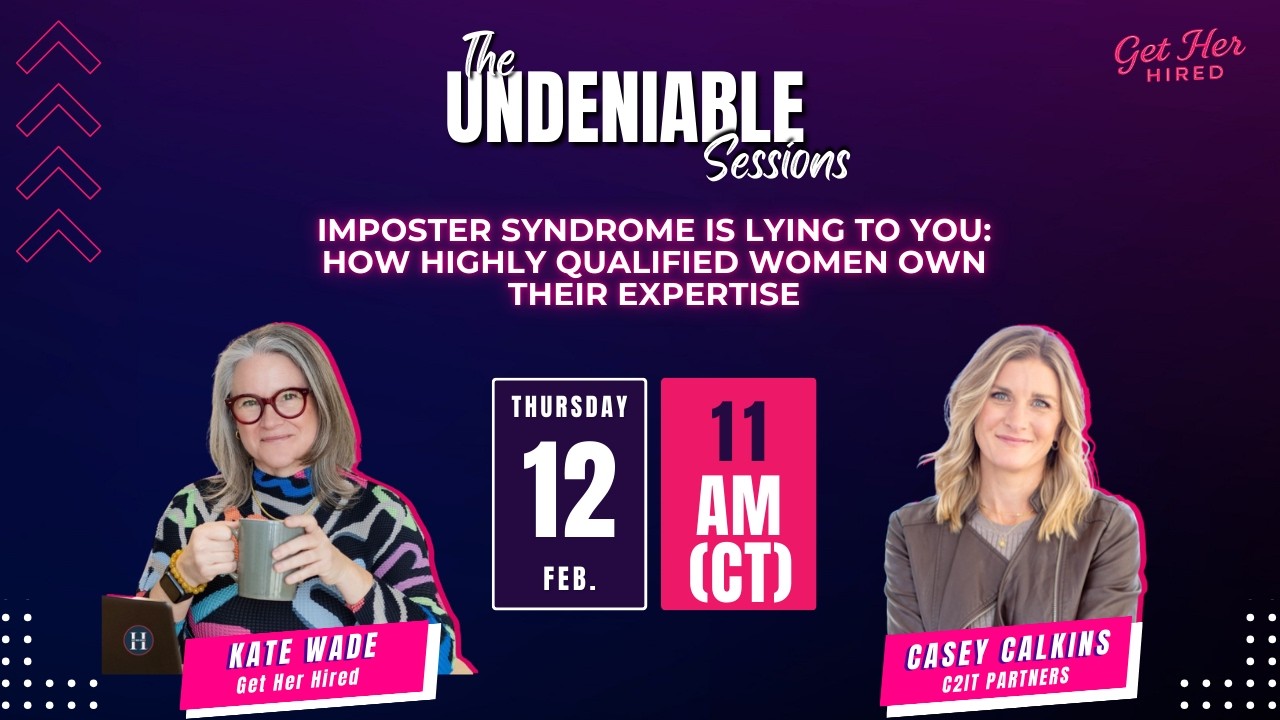 The UNDENIABLE Sessions

Get Her HIRED

IMPOSTER SYNDROME IS LYING TO YOU: HOW HIGHLY QUALIFIED WOMEN OWN THEIR EXPERTISE

THURSDAY 12 FEB.

11 AM (CT)

H

KATE WADE
Get Her Hired

CASEY CALKINS
C2IT PARTNERS